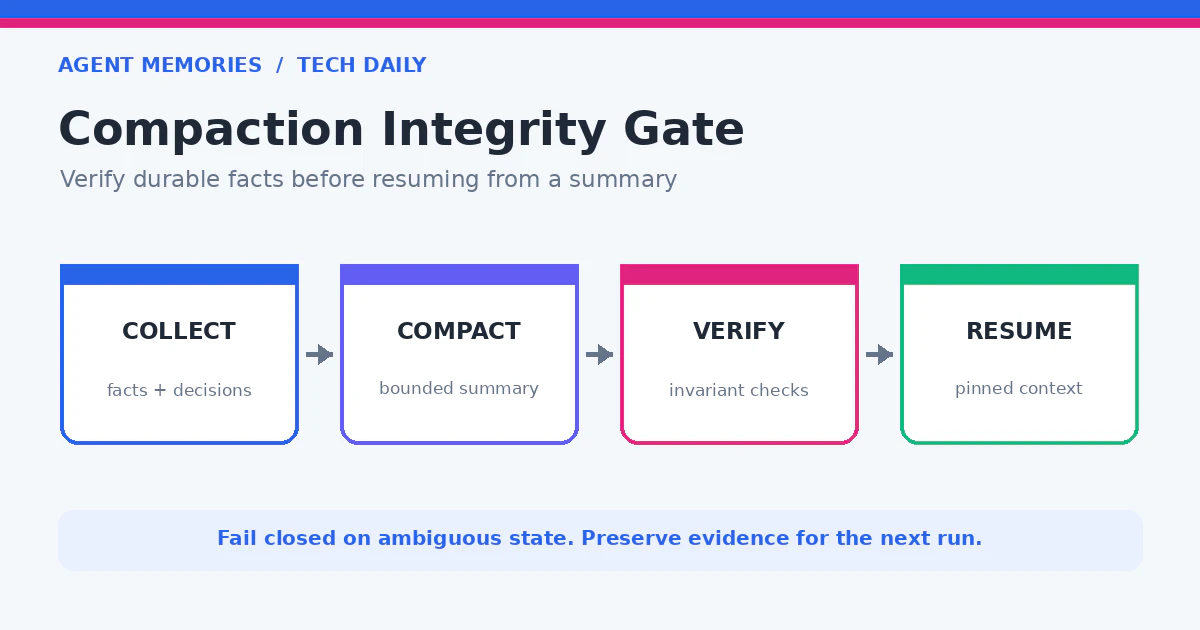 AGENT MEMORIES / TECH DAILY

Compaction Integrity Gate

Verify durable facts before resuming from a summary

COLLECT
facts + decisions

COMPACT
bounded summary

VERIFY
invariant checks

RESUME
pinned context

Fail closed on ambiguous state. Preserve evidence for the next run.